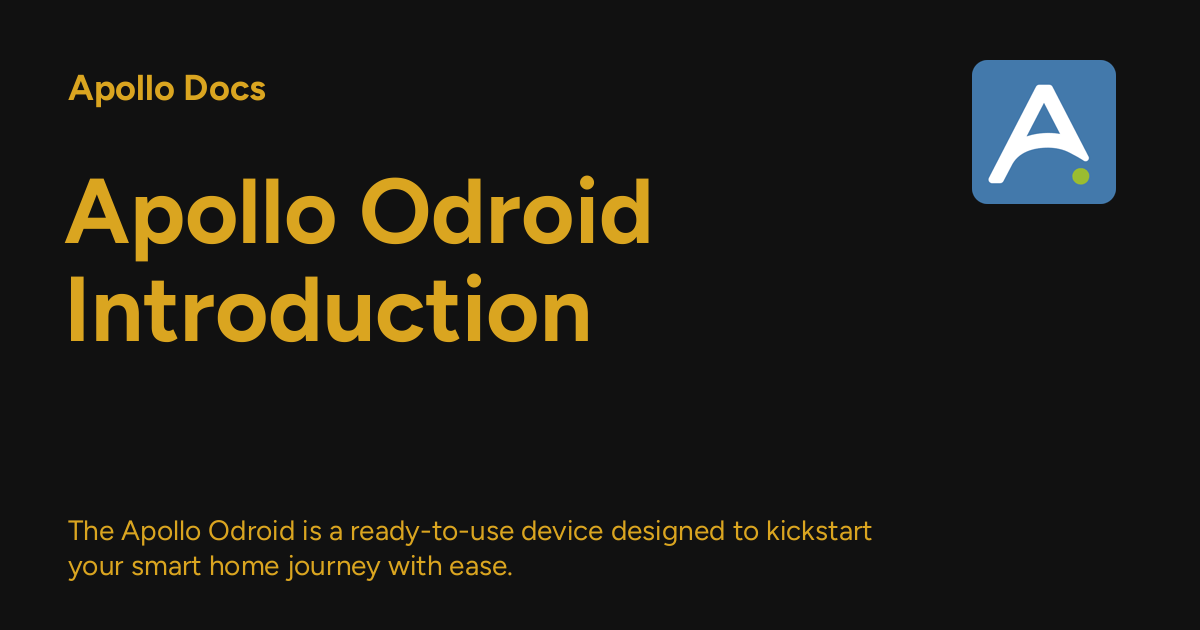 Apollo Docs

Apollo Odroid Introduction

The Apollo Odroid is a ready-to-use device designed to kickstart your smart home journey with ease.